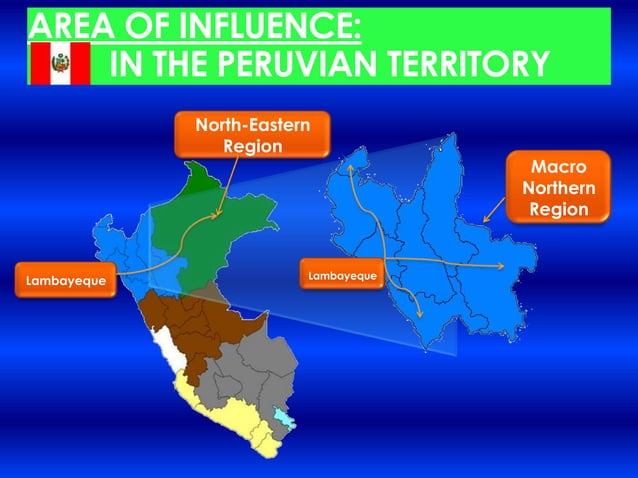 AREA OF INFLUENCE:
IN THE PERUVIAN TERRITORY

North-Eastern Region

Macro Northern Region

Lambayeque

Lambayeque